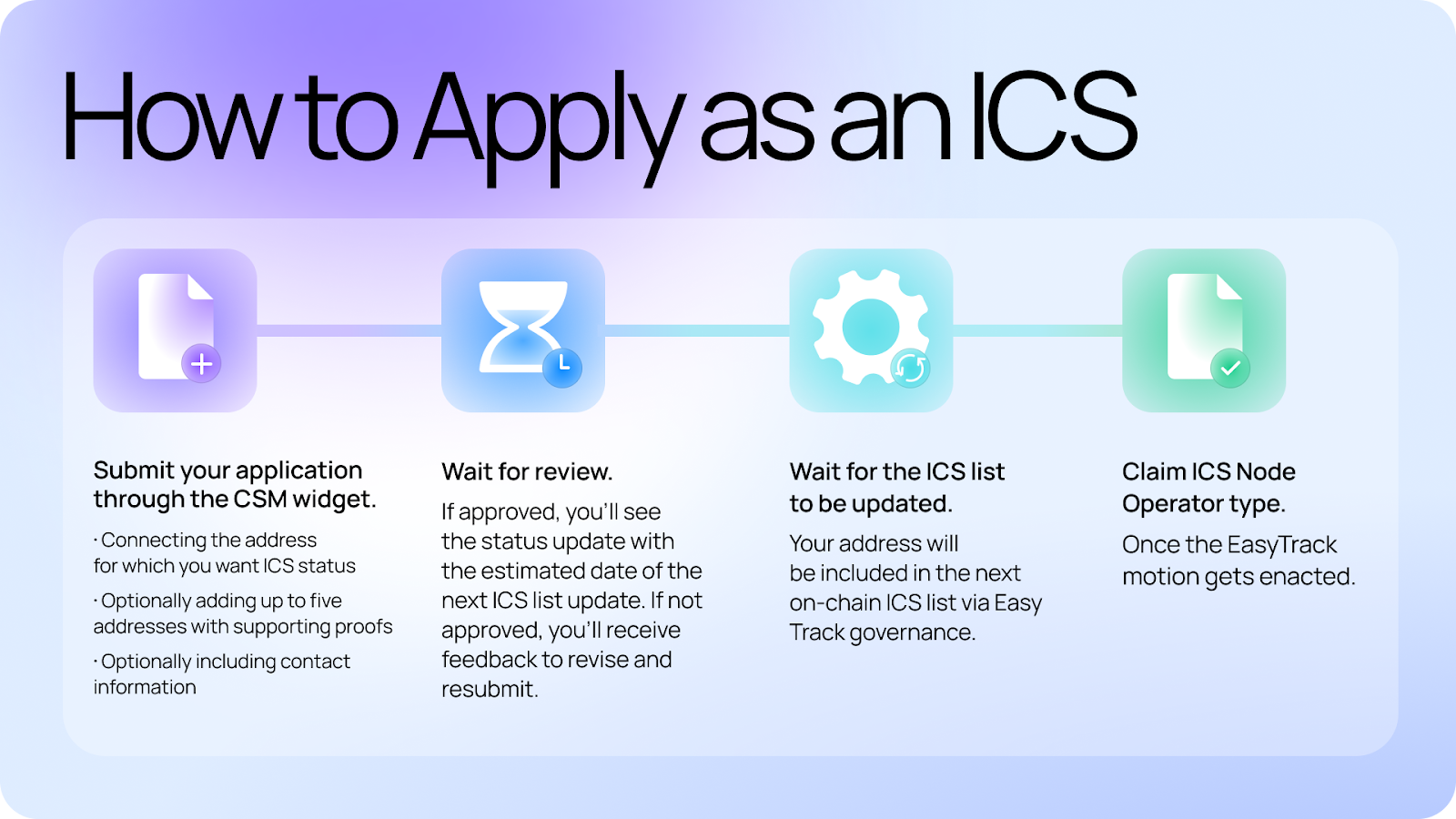 How to Apply as an ICS

Submit your application through the CSM widget.

· Connecting the address for which you want ICS status

· Optionally adding up to five addresses with supporting proofs

· Optionally including contact information

Wait for review.

If approved, you'll see the status update with the estimated date of the next ICS list update. If not approved, you'll receive feedback to revise and resubmit.

Wait for the ICS list to be updated.

Your address will be included in the next on-chain ICS list via Easy Track governance.

Claim ICS Node Operator type.

Once the EasyTrack motion gets enacted.